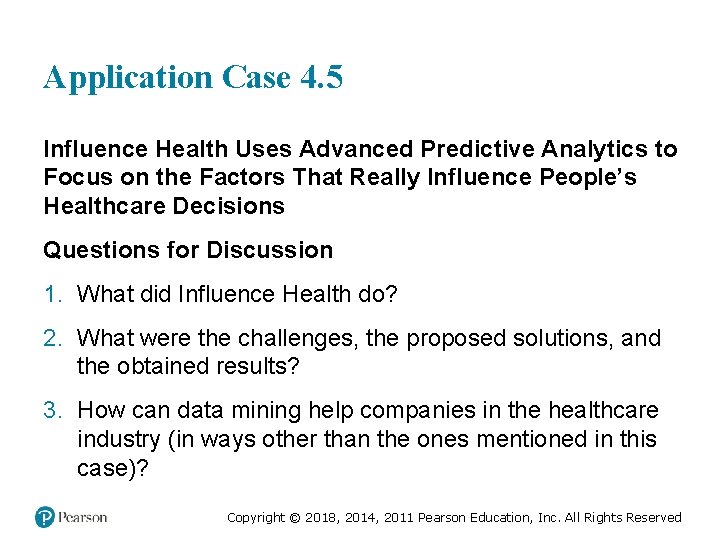 Application Case 4.5

Influence Health Uses Advanced Predictive Analytics to Focus on the Factors That Really Influence People's Healthcare Decisions

Questions for Discussion

1. What did Influence Health do?

2. What were the challenges, the proposed solutions, and the obtained results?

3. How can data mining help companies in the healthcare industry (in ways other than the ones mentioned in this case)?

Pearson

Copyright © 2018, 2014, 2011 Pearson Education, Inc. All Rights Reserved